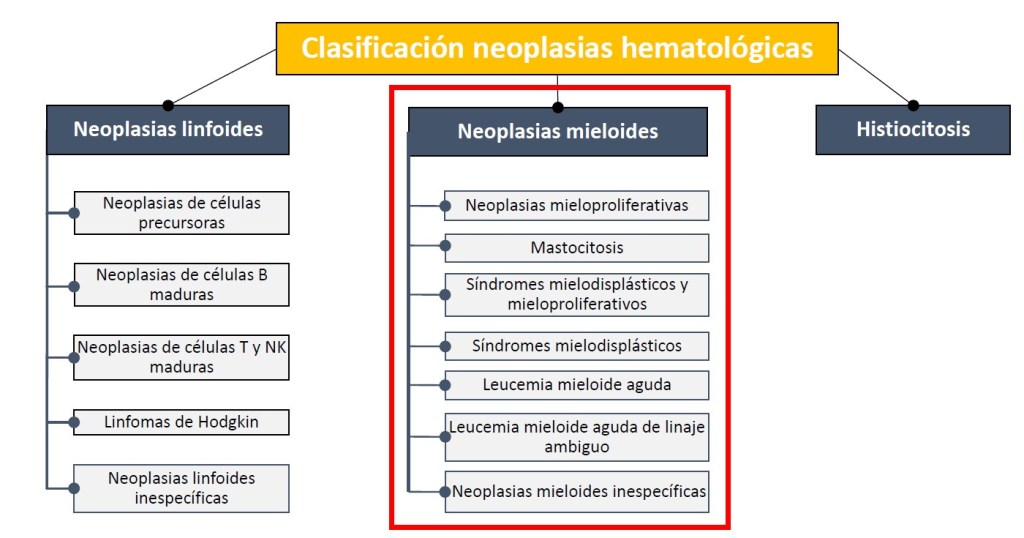 Clasificación neoplasias hematológicas

Neoplasias linfoides

Neoplasias de células precursoras

Neoplasias de células B maduras

Neoplasias de células T y NK maduras

Linfomas de Hodgkin

Neoplasias linfoides inespecíficas

Neoplasias mieloides

Neoplasias mieloproliferativas

Mastocitosis

Síndromes mielodisplásticos y mieloproliferativos

Síndromes mielodisplásticos

Leucemia mieloide aguda

Leucemia mieloide aguda de linaje ambiguo

Neoplasias mieloides inespecíficas

Histiocitosis